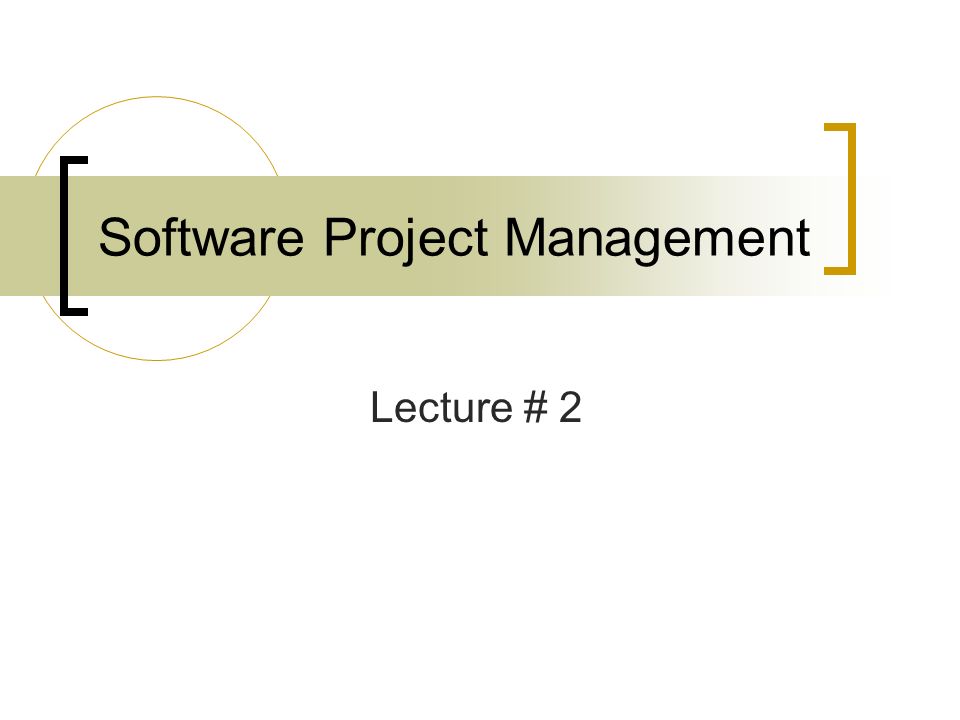 Software Project Management

Lecture # 2